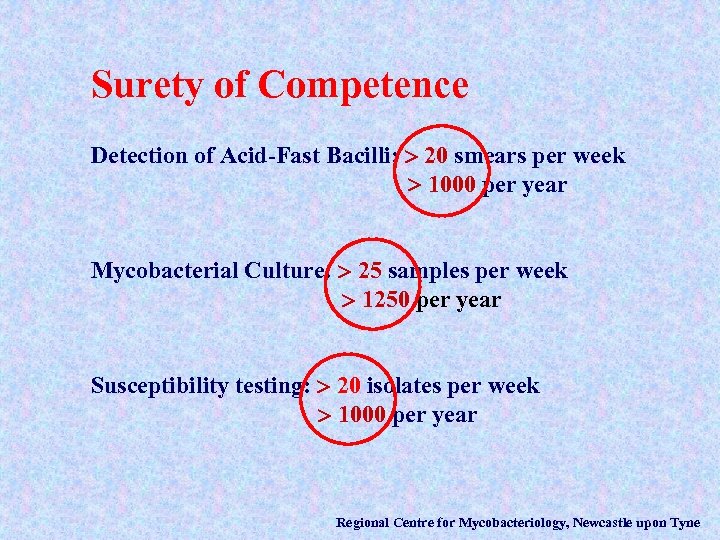 Surety of Competence

Detection of Acid-Fast Bacilli: > 20 smears per week
> 1000 per year

Mycobacterial Culture: > 25 samples per week
> 1250 per year

Susceptibility testing: > 20 isolates per week
> 1000 per year

Regional Centre for Mycobacteriology, Newcastle upon Tyne